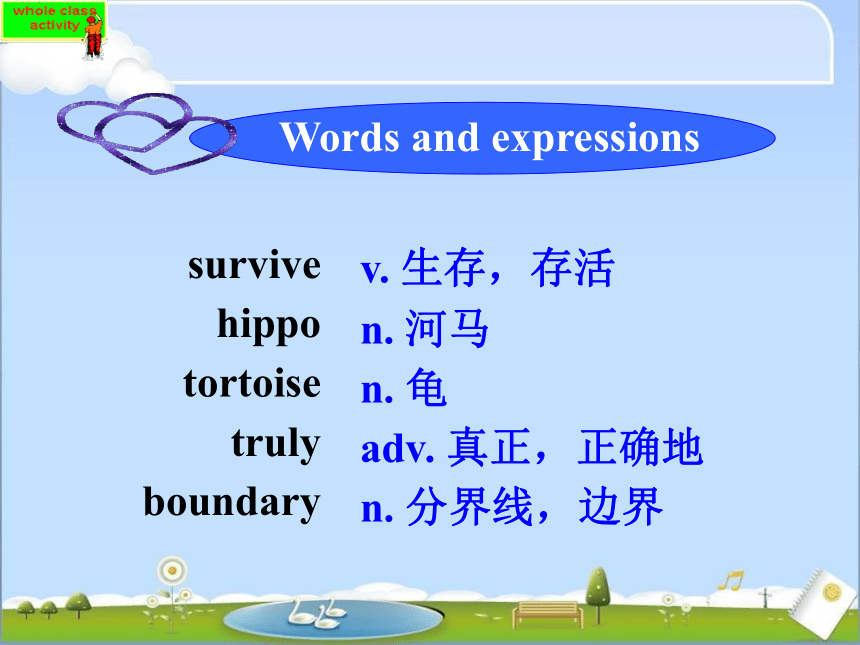 whole class activity

Words and expressions

survive v. 生存，存活
hippo n. 河马
tortoise n. 龟
truly adv. 真正，正确地
boundary n. 分界线，边界